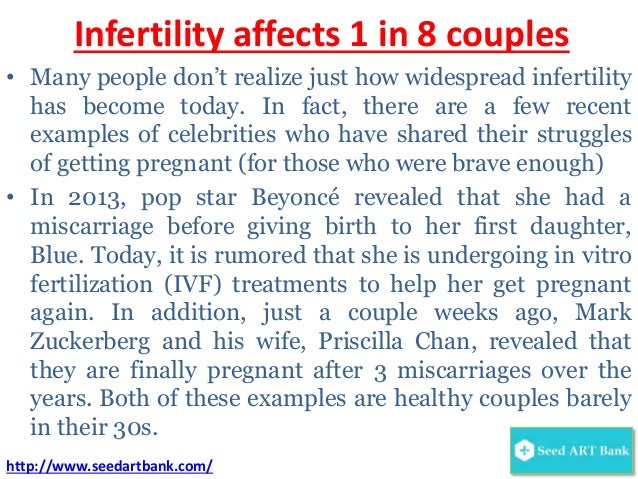 Infertility affects 1 in 8 couples

• Many people don't realize just how widespread infertility has become today. In fact, there are a few recent examples of celebrities who have shared their struggles of getting pregnant (for those who were brave enough)

• In 2013, pop star Beyoncé revealed that she had a miscarriage before giving birth to her first daughter, Blue. Today, it is rumored that she is undergoing in vitro fertilization (IVF) treatments to help her get pregnant again. In addition, just a couple weeks ago, Mark Zuckerberg and his wife, Priscilla Chan, revealed that they are finally pregnant after 3 miscarriages over the years. Both of these examples are healthy couples barely in their 30s.

http://www.seedartbank.com/

Seed ART Bank